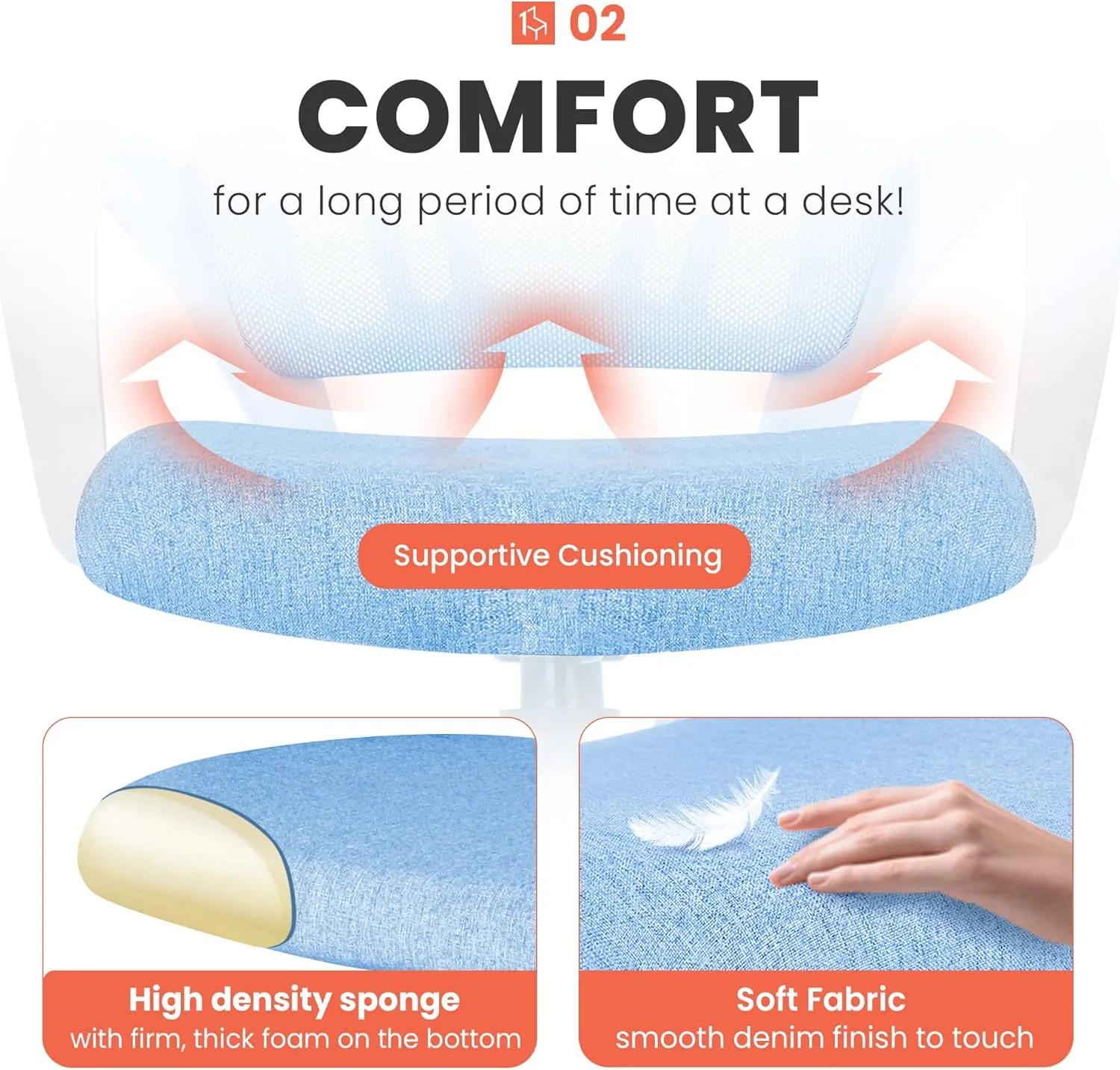 02

COMFORT

for a long period of time at a desk!

Supportive Cushioning

High density sponge
with firm, thick foam on the bottom

Soft Fabric
smooth denim finish to touch